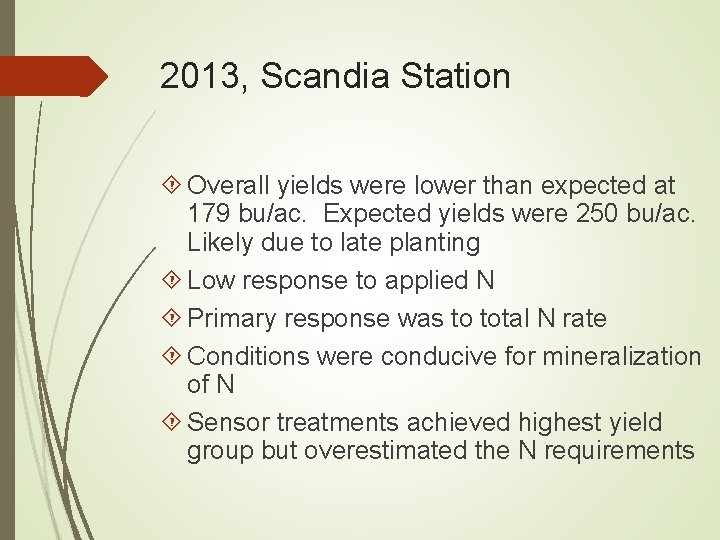 2013, Scandia Station

Overall yields were lower than expected at 179 bu/ac.  Expected yields were 250 bu/ac. Likely due to late planting

Low response to applied N

Primary response was to total N rate

Conditions were conducive for mineralization of N

Sensor treatments achieved highest yield group but overestimated the N requirements